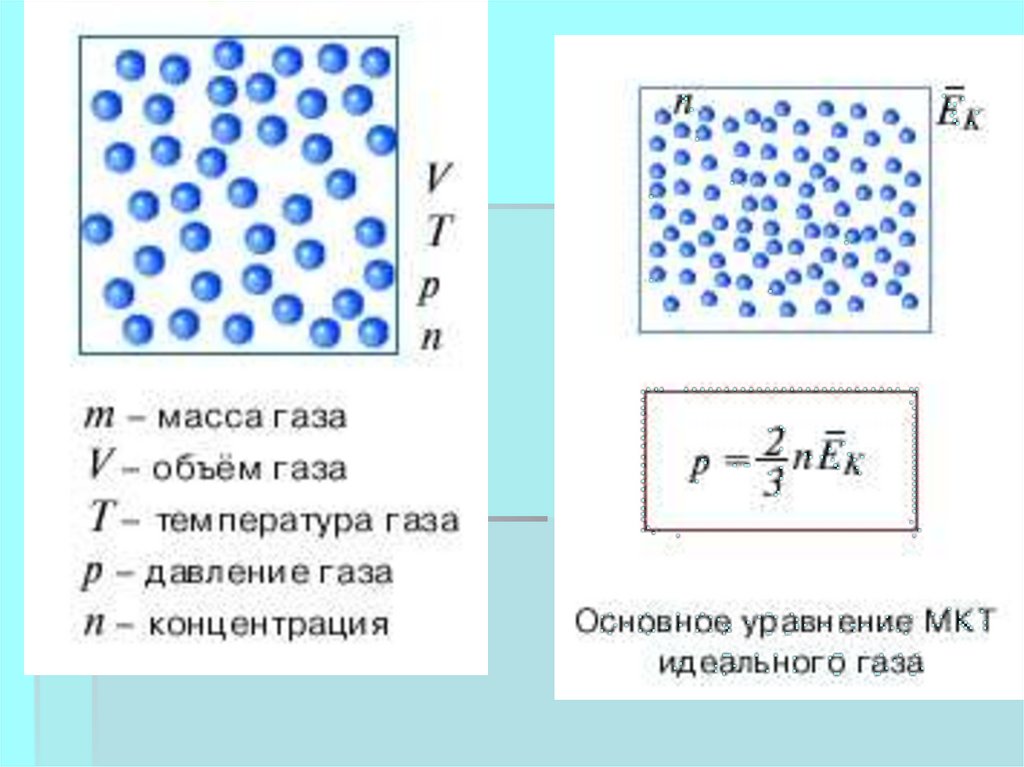 $V$
$T$
$p$
$n$

$m$ – масса газа
$V$ – объём газа
$T$ – температура газа
$p$ – давление газа
$n$ – концентрация

$n$
$\bar{E}_K$

$p = \frac{2}{3} n \bar{E}_K$

Основное уравнение МКТ идеального газа